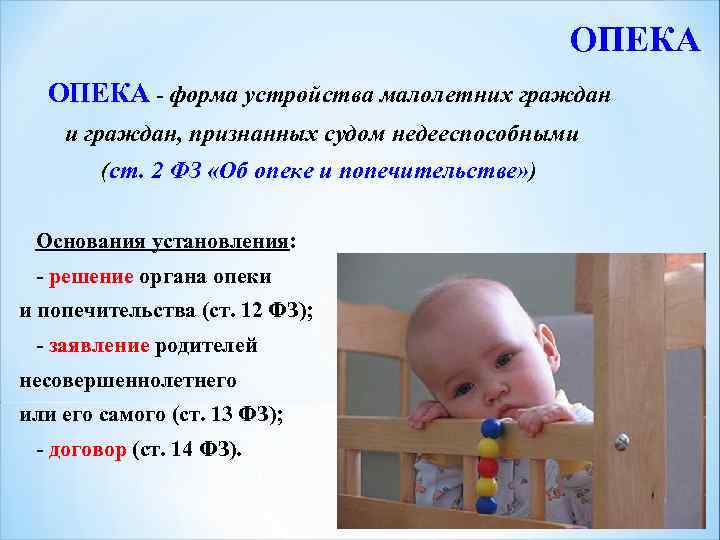 ОПЕКА

ОПЕКА - форма устройства малолетних граждан и граждан, признанных судом недееспособными (ст. 2 ФЗ «Об опеке и попечительстве»)

Основания установления:

- решение органа опеки и попечительства (ст. 12 ФЗ);

- заявление родителей несовершеннолетнего или его самого (ст. 13 ФЗ);

- договор (ст. 14 ФЗ).